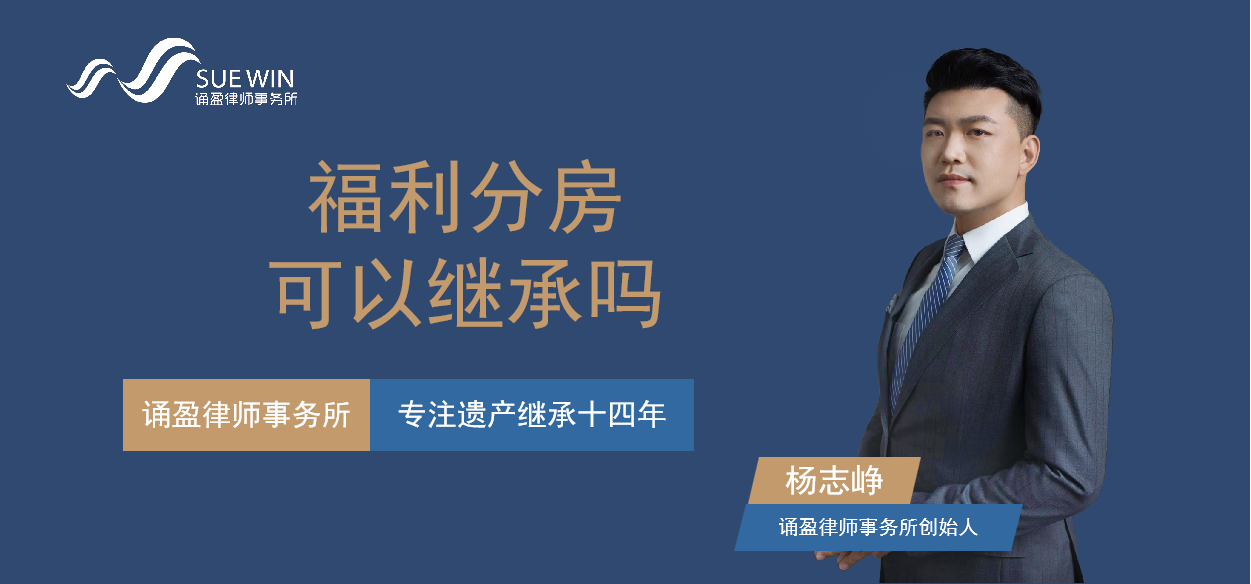 SUE WIN
诵盈律师事务所

福利分房
可以继承吗

诵盈律师事务所
专注遗产继承十四年

杨志峥
诵盈律师事务所创始人